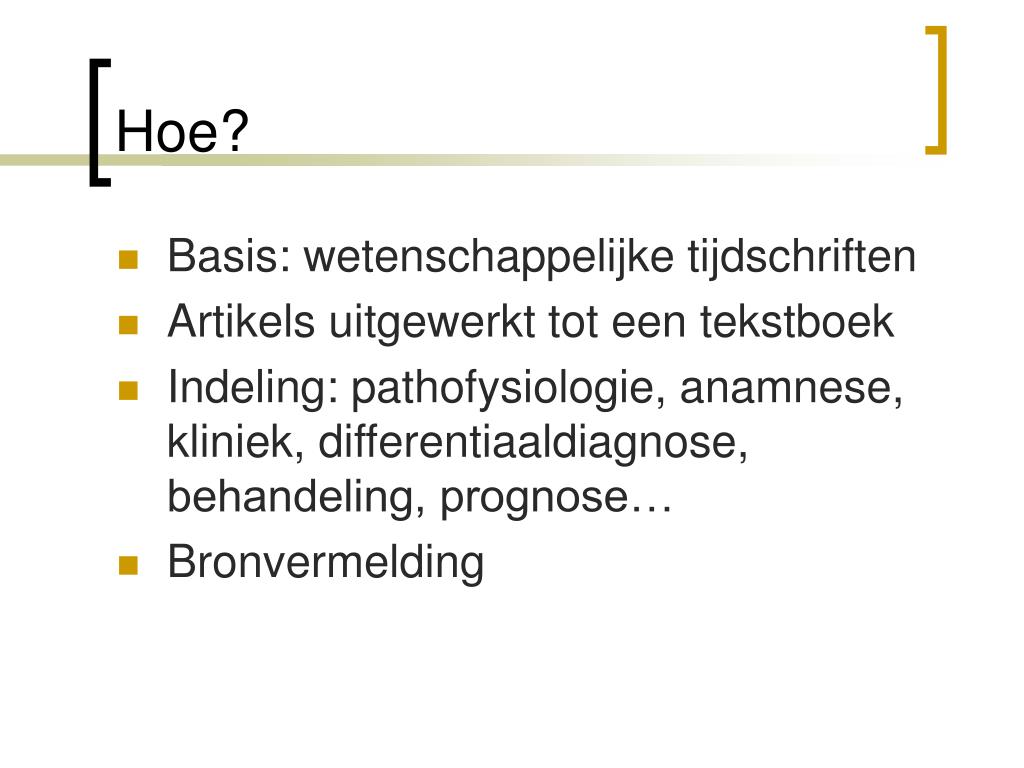 Hoe?

- Basis: wetenschappelijke tijdschriften
- Artikels uitgewerkt tot een tekstboek
- Indeling: pathofysiologie, anamnese, kliniek, differentiaaldiagnose, behandeling, prognose…
- Bronvermelding